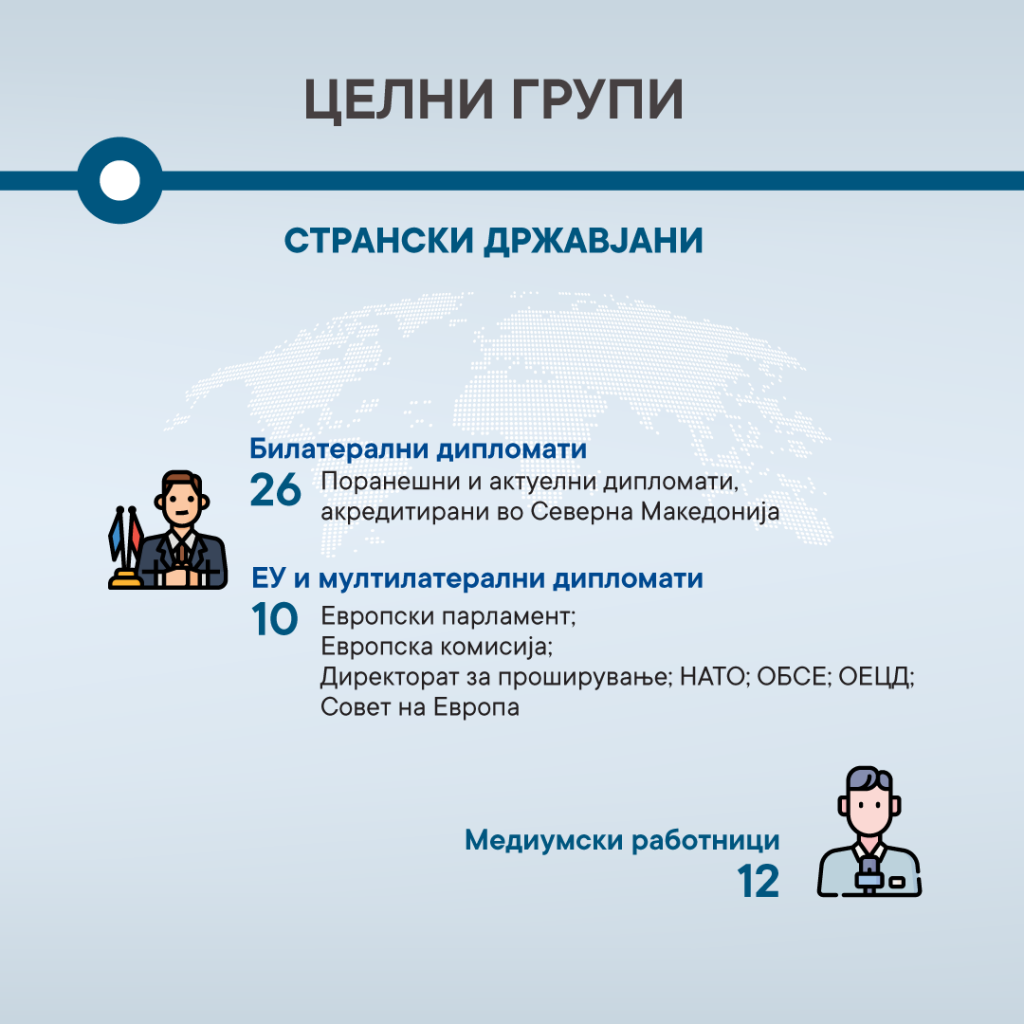 ЦЕЛНИ ГРУПИ

СТРАНСКИ ДРЖАВЈАНИ

Билатерални дипломати
26 Поранешни и актуелни дипломати, акредитирани во Северна Македонија

ЕУ и мултилатерални дипломати
10 Европски парламент;
Европска комисија;
Директорат за проширување; НАТО; ОБСЕ; ОЕЦД;
Совет на Европа

Медиумски работници
12